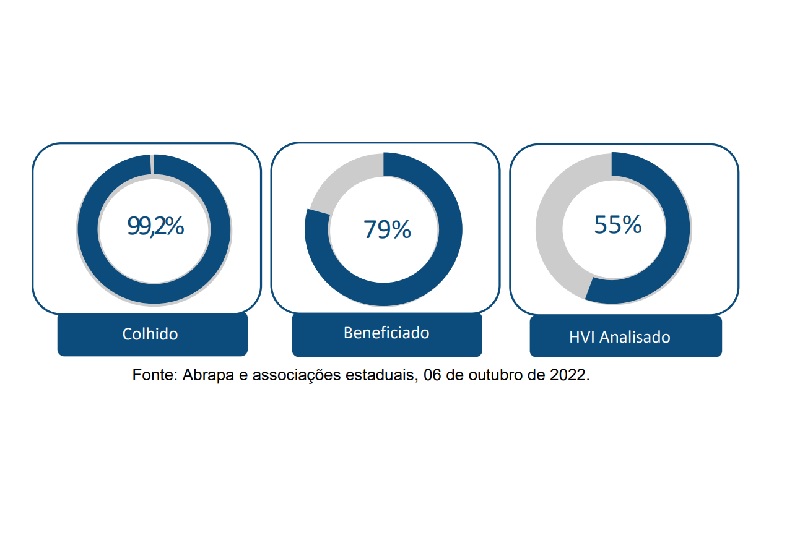 99,2%

Colhido

79%

Beneficiado

55%

HVI Analisado

Fonte: Abrapa e associações estaduais, 06 de outubro de 2022.